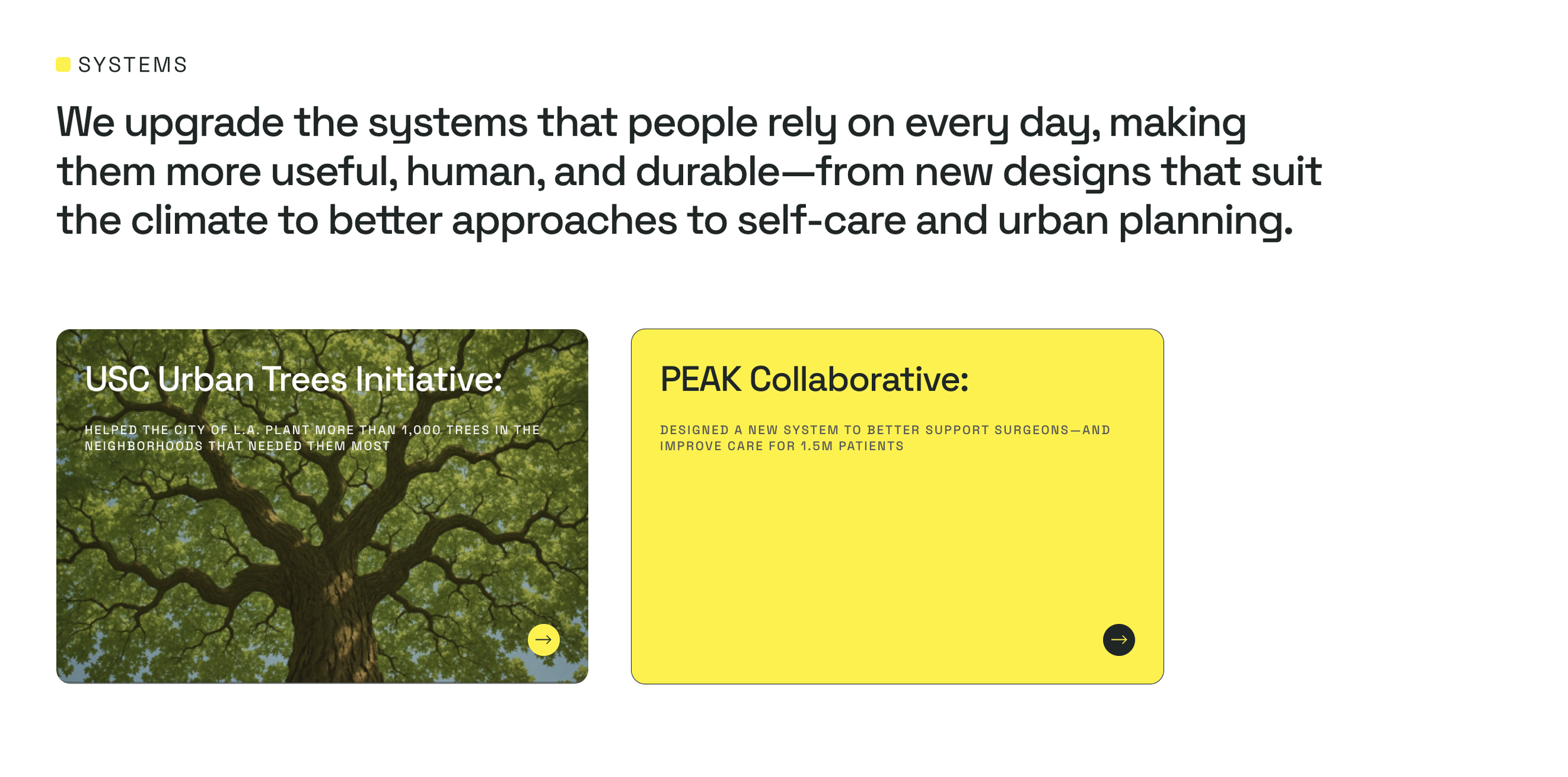 SYSTEMS

We upgrade the systems that people rely on every day, making them more useful, human, and durable—from new designs that suit the climate to better approaches to self-care and urban planning.

USC Urban Trees Initiative:

HELPED THE CITY OF L.A. PLANT MORE THAN 1,000 TREES IN THE NEIGHBORHOODS THAT NEEDED THEM MOST

PEAK Collaborative:

DESIGNED A NEW SYSTEM TO BETTER SUPPORT SURGEONS—AND IMPROVE CARE FOR 1.5M PATIENTS